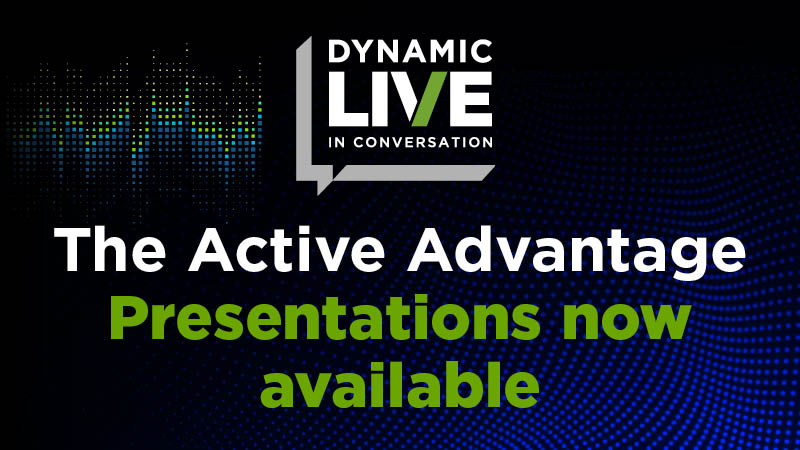 DYNAMIC
LIVE
IN CONVERSATION

The Active Advantage
Presentations now available